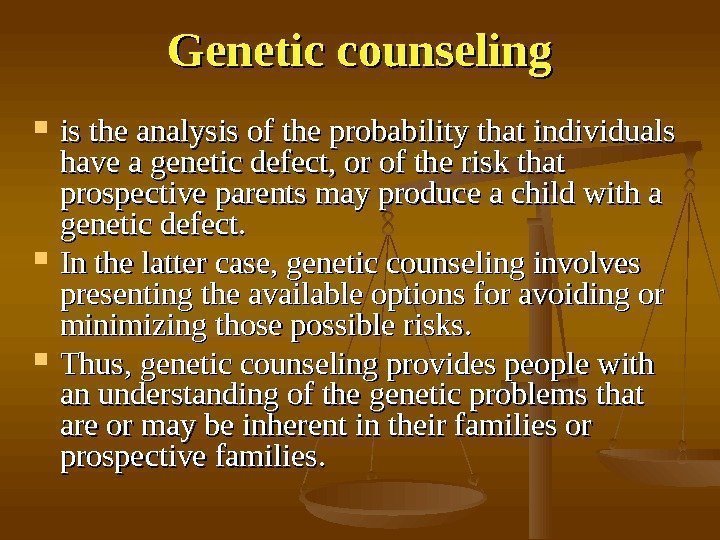 Genetic counseling

- is the analysis of the probability that individuals have a genetic defect, or of the risk that prospective parents may produce a child with a genetic defect.
- In the latter case, genetic counseling involves presenting the available options for avoiding or minimizing those possible risks.
- Thus, genetic counseling provides people with an understanding of the genetic problems that are or may be inherent in their families or prospective families.